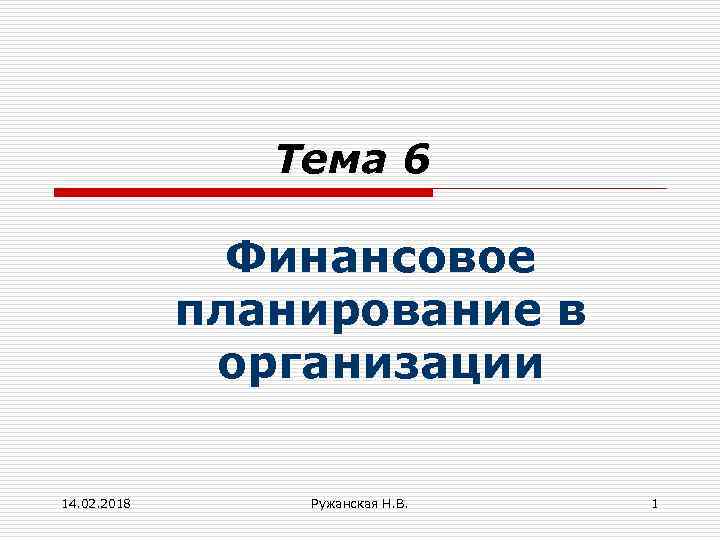 Тема 6

Финансовое планирование в организации

14.02.2018

Ружанская Н.В.

1